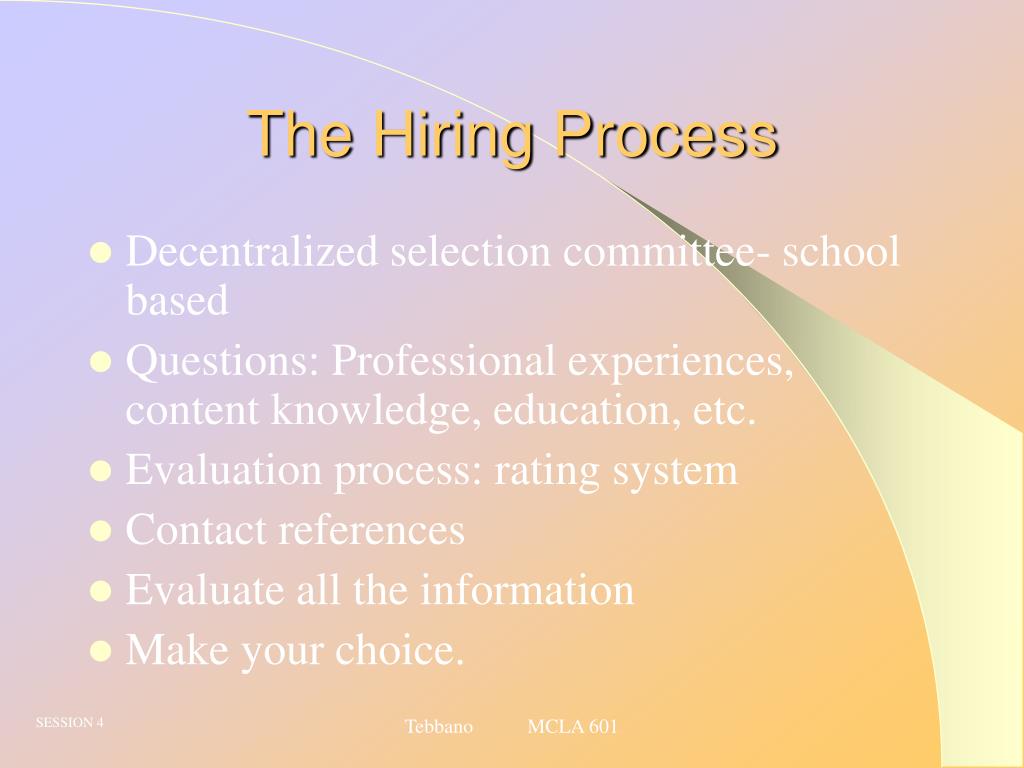 The Hiring Process

- Decentralized selection committee- school based
- Questions: Professional experiences, content knowledge, education, etc.
- Evaluation process: rating system
- Contact references
- Evaluate all the information
- Make your choice.

SESSION 4

Tebbano MCLA 601